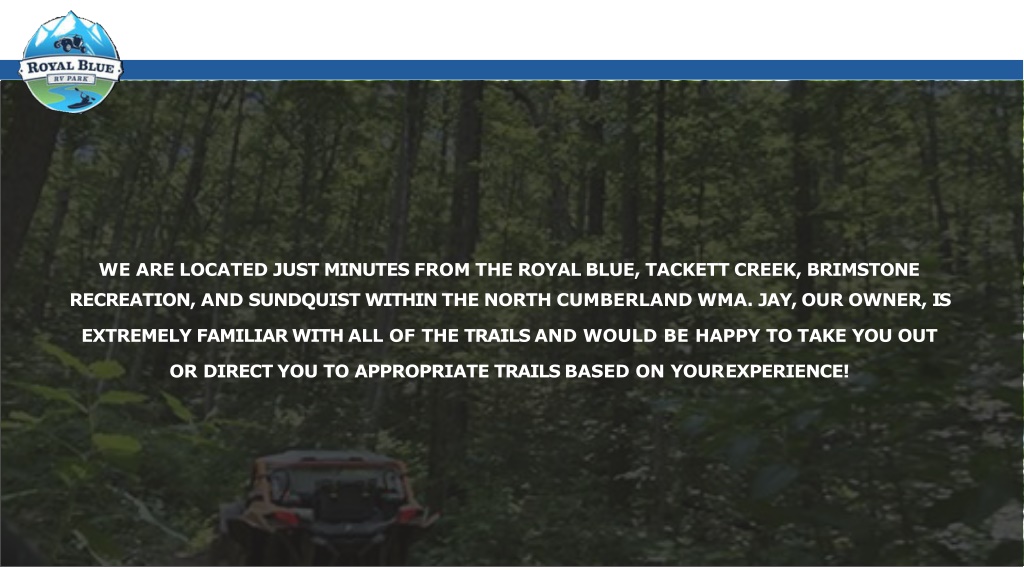 ROYAL BLUE
RV PARK

WE ARE LOCATED JUST MINUTES FROM THE ROYAL BLUE, TACKETT CREEK, BRIMSTONE RECREATION, AND SUNDQUIST WITHIN THE NORTH CUMBERLAND WMA. JAY, OUR OWNER, IS EXTREMELY FAMILIAR WITH ALL OF THE TRAILS AND WOULD BE HAPPY TO TAKE YOU OUT OR DIRECT YOU TO APPROPRIATE TRAILS BASED ON YOUREXPERIENCE!